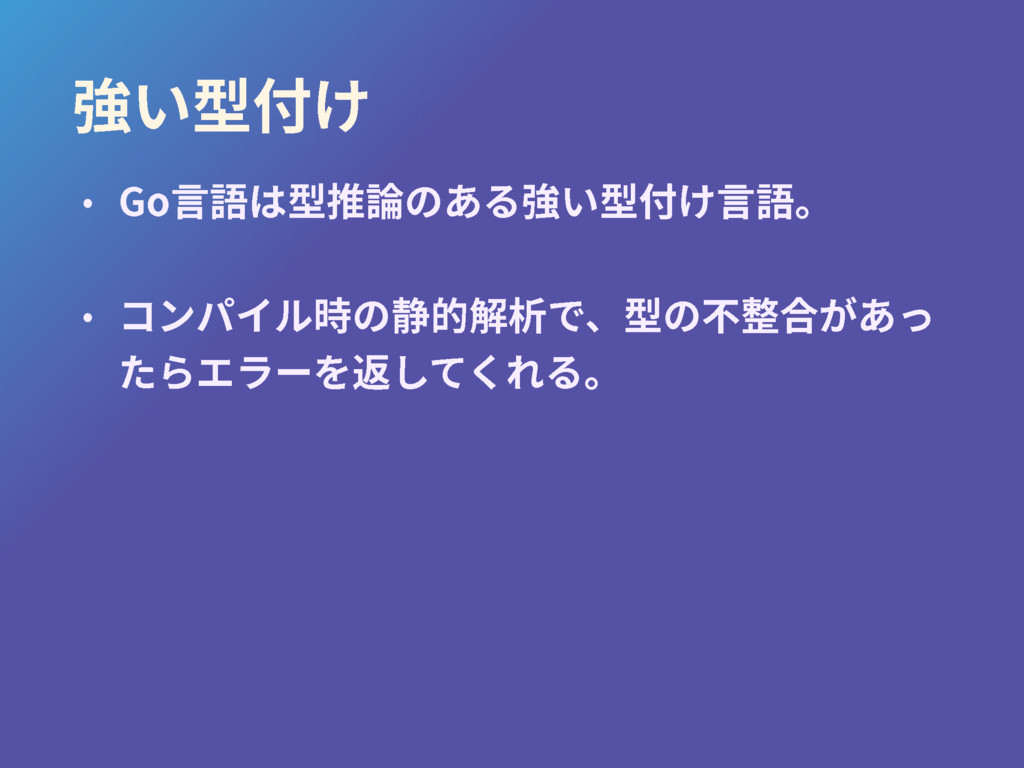 強い型付け

• Go言語は型推論のある強い型付け言語。

• コンパイル時の静的解析で、型の不整合があったらエラーを返してくれる。